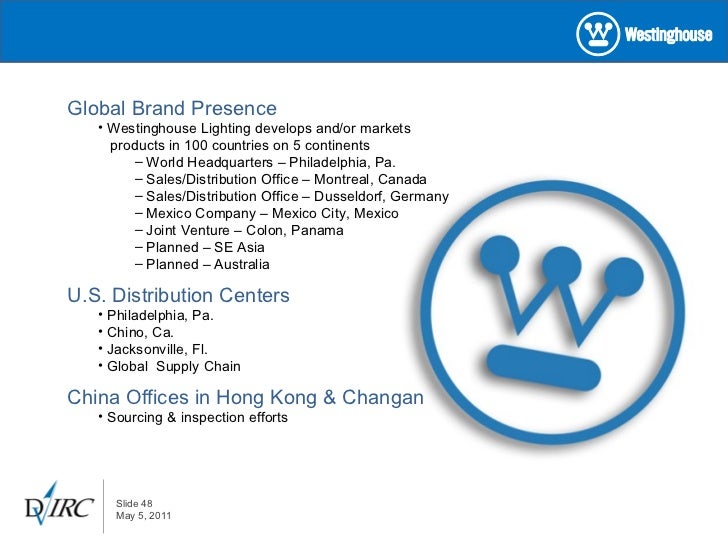 Westinghouse

Global Brand Presence

• Westinghouse Lighting develops and/or markets products in 100 countries on 5 continents

– World Headquarters – Philadelphia, Pa.
– Sales/Distribution Office – Montreal, Canada
– Sales/Distribution Office – Dusseldorf, Germany
– Mexico Company – Mexico City, Mexico
– Joint Venture – Colon, Panama
– Planned – SE Asia
– Planned – Australia

U.S. Distribution Centers

• Philadelphia, Pa.
• Chino, Ca.
• Jacksonville, Fl.
• Global Supply Chain

China Offices in Hong Kong & Changan

• Sourcing & inspection efforts

DVIRC

Slide 48
May 5, 2011